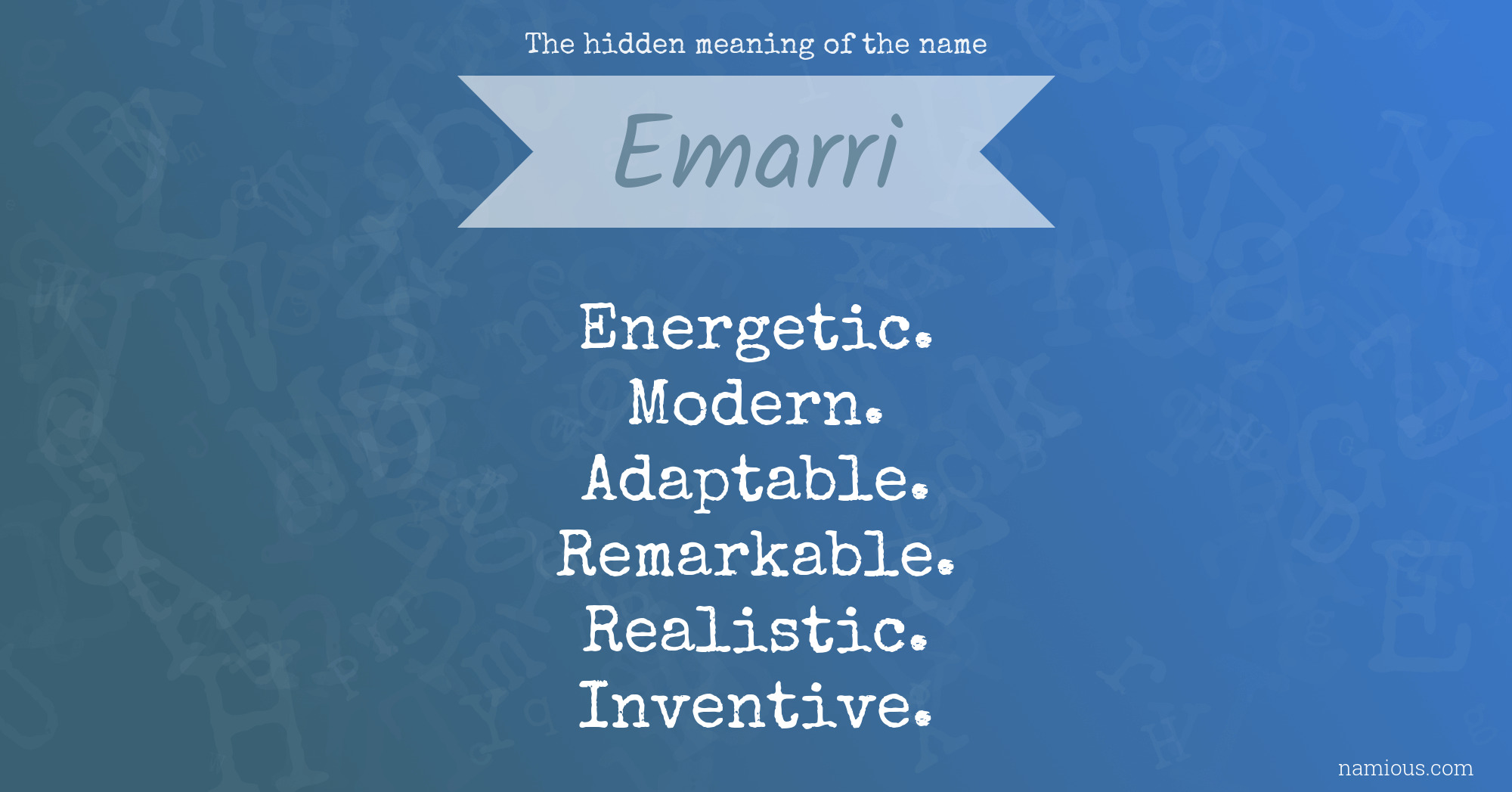 The hidden meaning of the name

Emarri

Energetic.
Modern.
Adaptable.
Remarkable.
Realistic.
Inventive.

namious.com